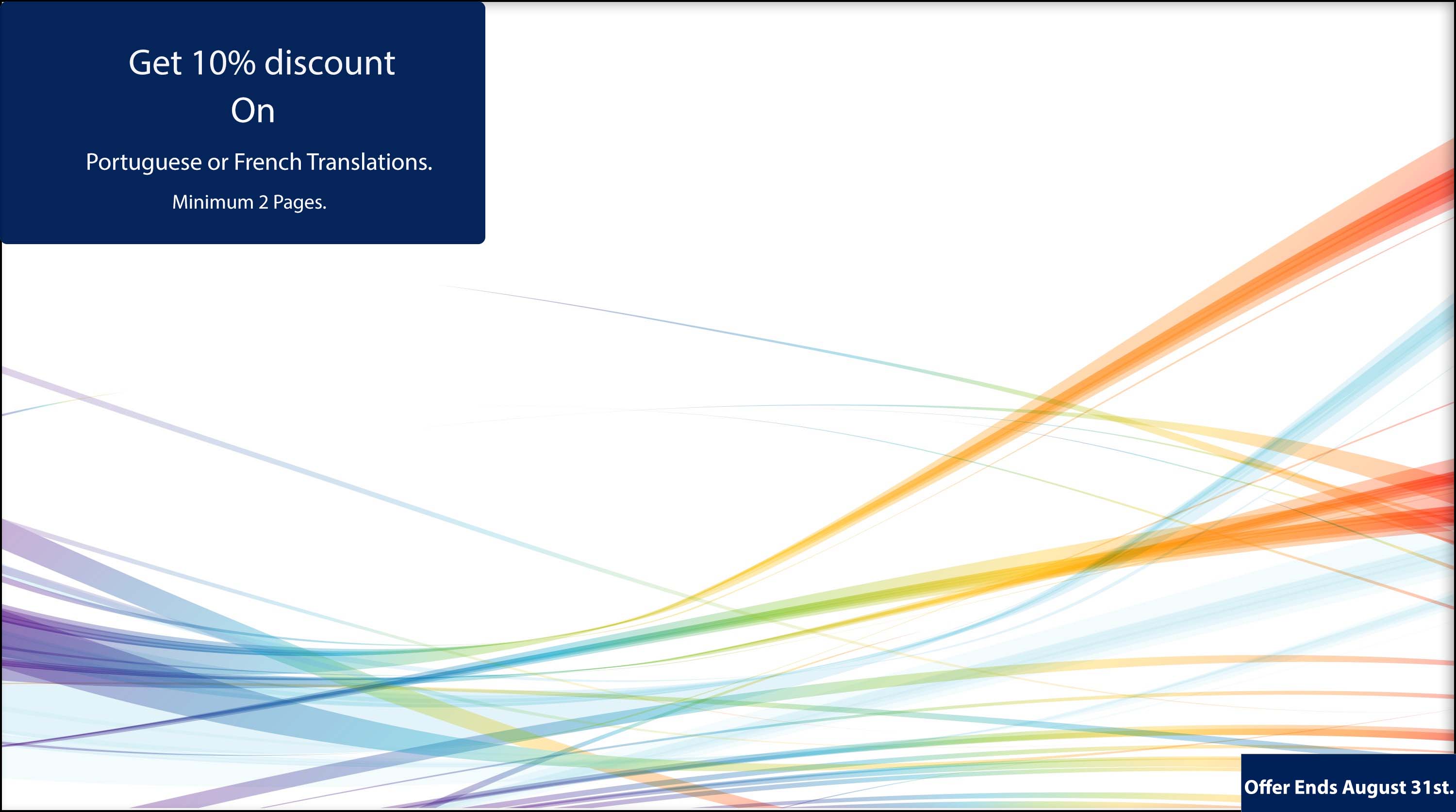 Get 10% discount
On

Portuguese or French Translations.

Minimum 2 Pages.

Offer Ends August 31st.